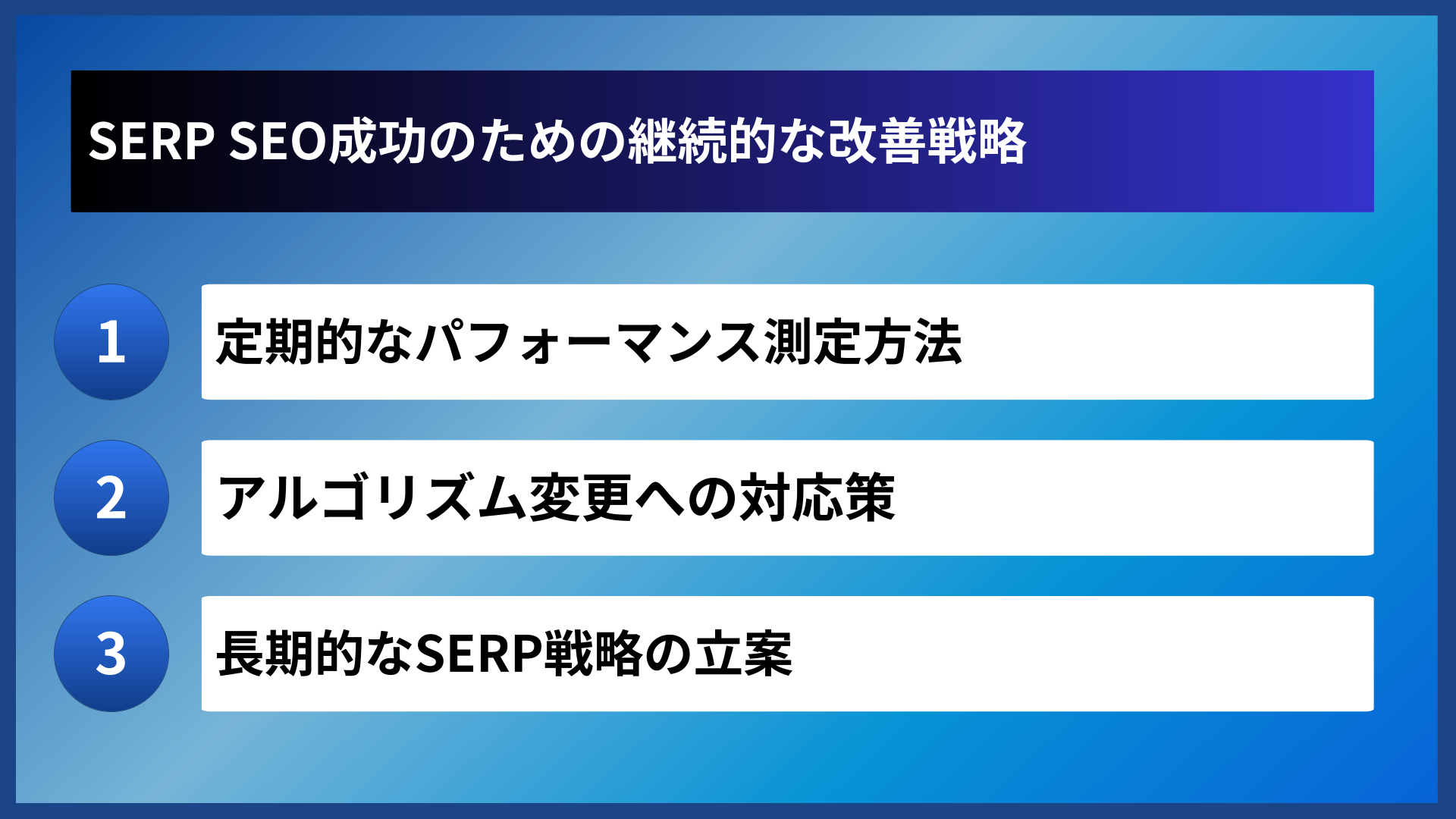 SERP SEO成功のための継続的な改善戦略

1 定期的なパフォーマンス測定方法

2 アルゴリズム変更への対応策

3 長期的なSERP戦略の立案